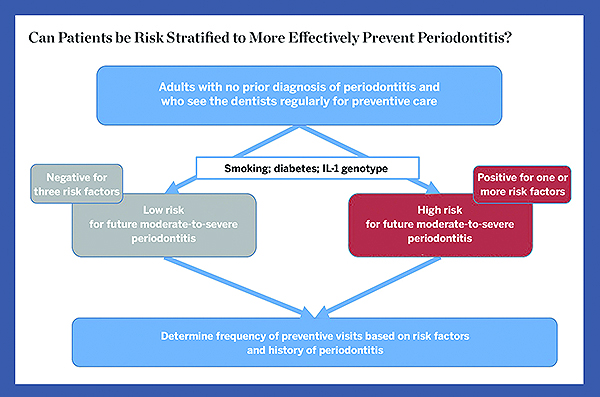 Can Patients be Risk Stratified to More Effectively Prevent Periodontitis?

Adults with no prior diagnosis of periodontitis and who see the dentists regularly for preventive care

Smoking; diabetes; IL-1 genotype

Negative for three risk factors

Low risk for future moderate-to-severe periodontitis

Positive for one or more risk factors

High risk for future moderate-to-severe periodontitis

Determine frequency of preventive visits based on risk factors and history of periodontitis